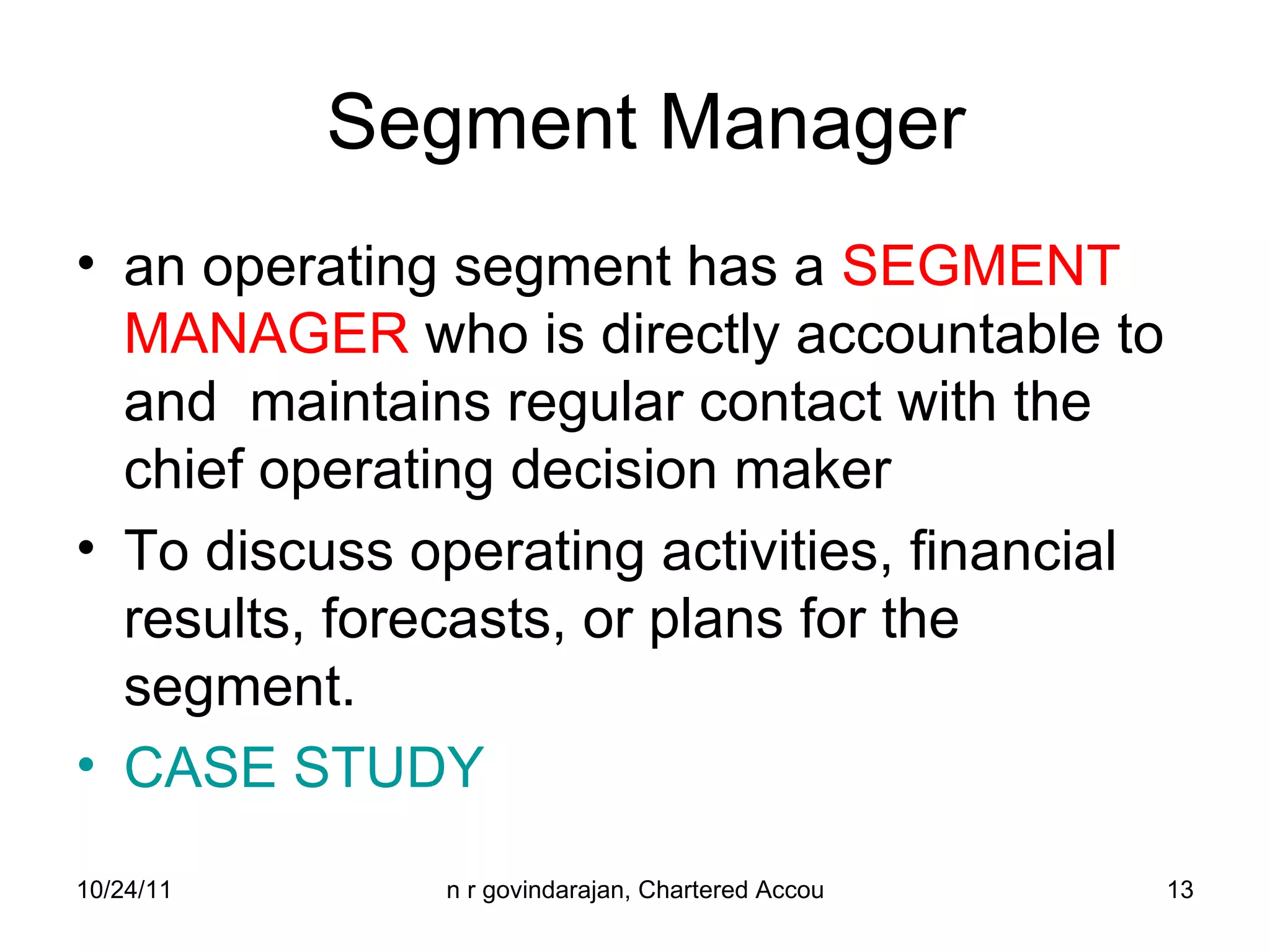 Segment Manager

• an operating segment has a SEGMENT MANAGER who is directly accountable to and maintains regular contact with the chief operating decision maker

• To discuss operating activities, financial results, forecasts, or plans for the segment.

• CASE STUDY

10/24/11 n r govindarajan, Chartered Accou 13